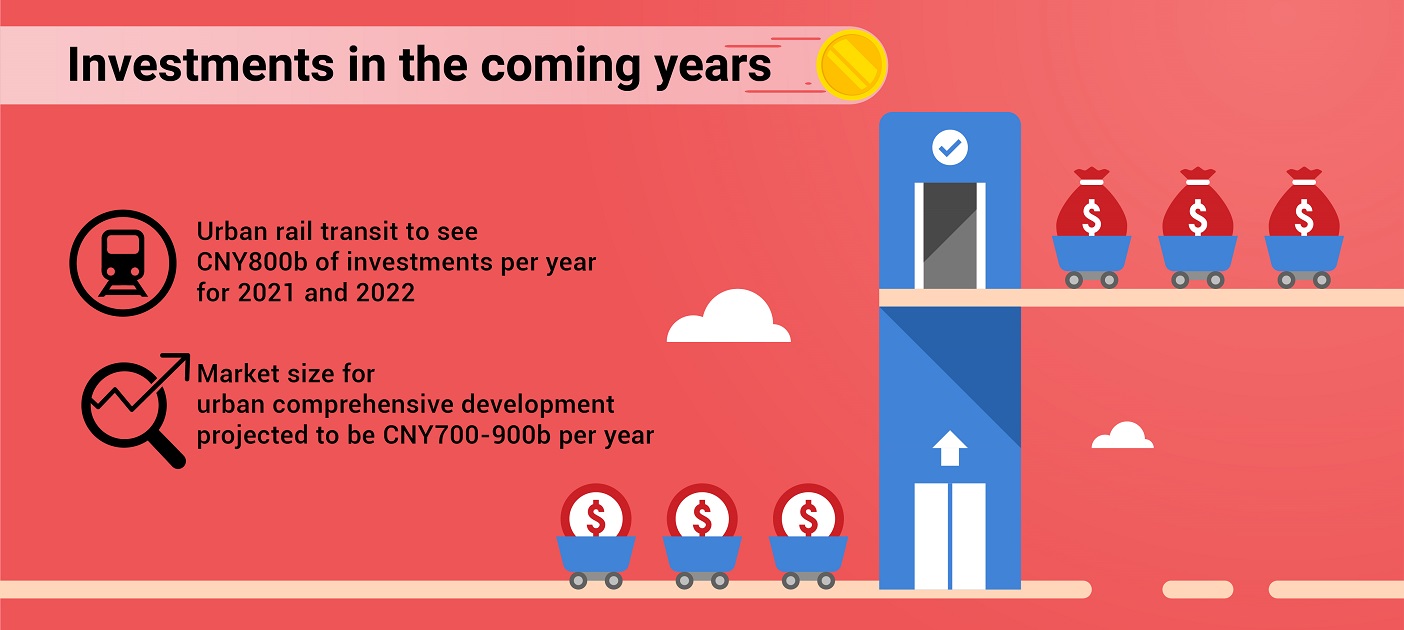 Investments in the coming years

Urban rail transit to see CNY800b of investments per year for 2021 and 2022

Market size for urban comprehensive development projected to be CNY700-900b per year

$
$
$
$
$
$